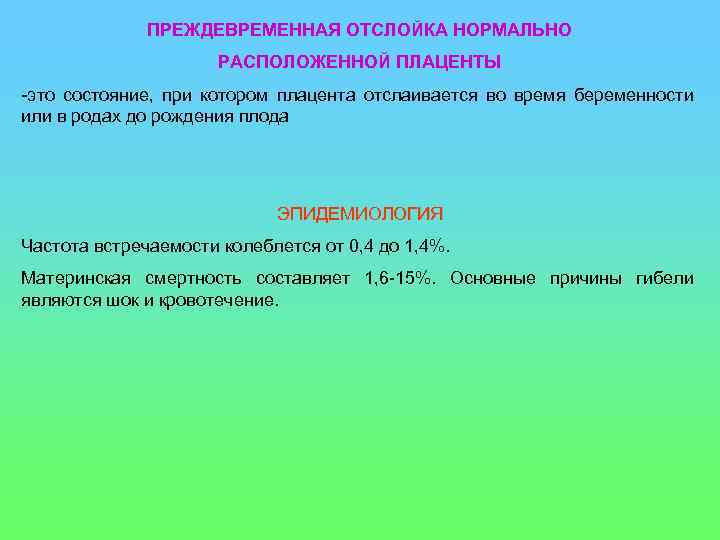 ПРЕЖДЕВРЕМЕННАЯ ОТСЛОЙКА НОРМАЛЬНО РАСПОЛОЖЕННОЙ ПЛАЦЕНТЫ

-это состояние, при котором плацента отслаивается во время беременности или в родах до рождения плода

ЭПИДЕМИОЛОГИЯ

Частота встречаемости колеблется от 0,4 до 1,4%.

Материнская смертность составляет 1,6-15%. Основные причины гибели являются шок и кровотечение.